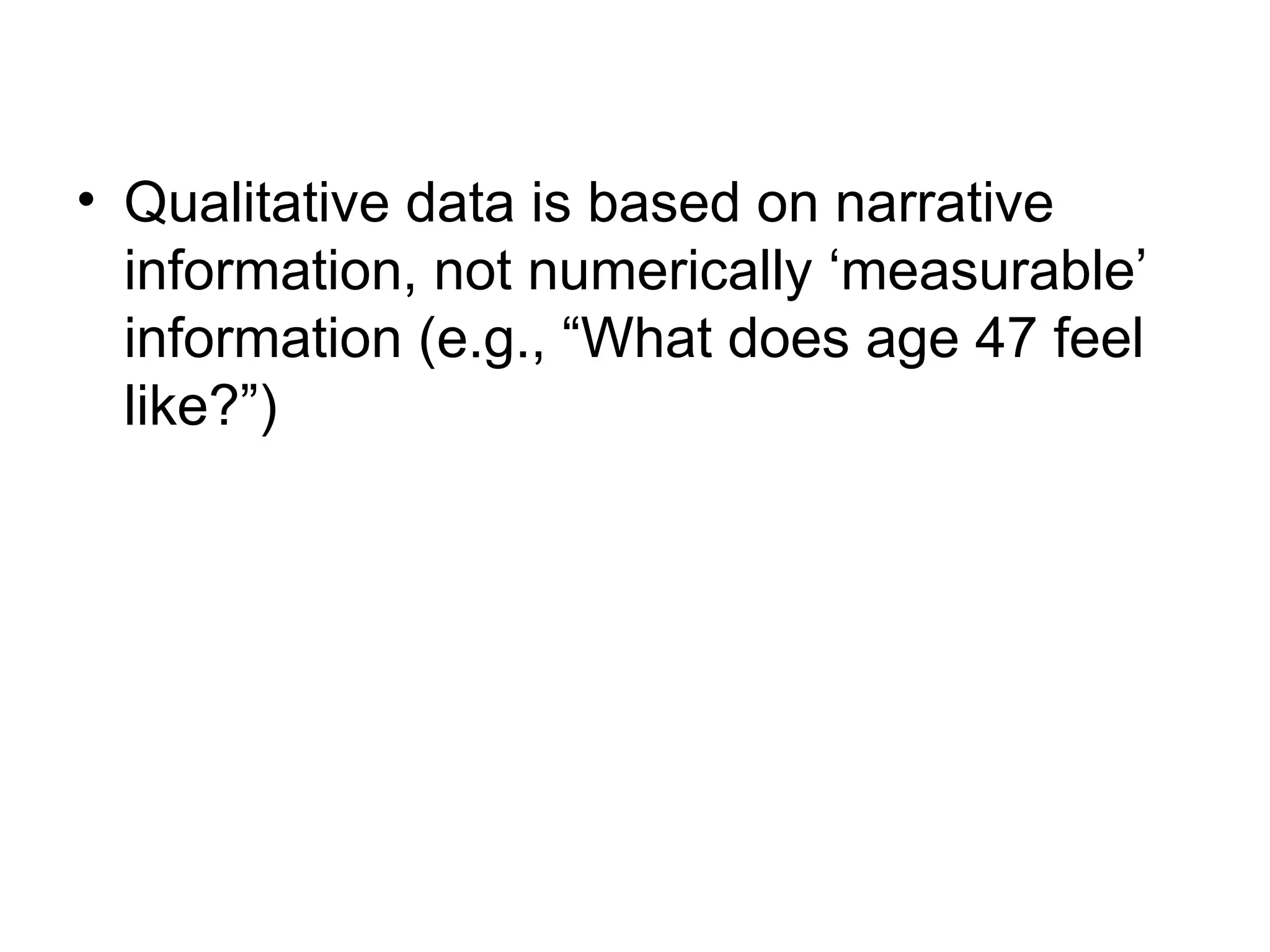 • Qualitative data is based on narrative information, not numerically ‘measurable’ information (e.g., “What does age 47 feel like?”)